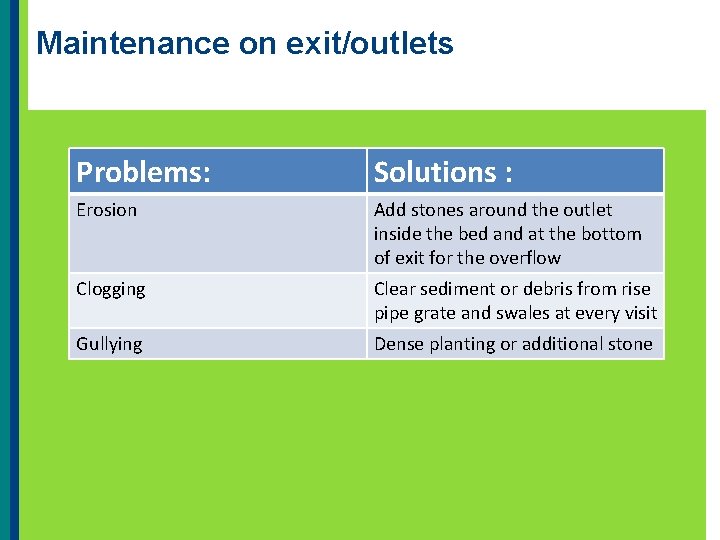 Maintenance on exit/outlets

| Problems: | Solutions : |
|---|---|
| Erosion | Add stones around the outlet inside the bed and at the bottom of exit for the overflow |
| Clogging | Clear sediment or debris from rise pipe grate and swales at every visit |
| Gullying | Dense planting or additional stone |